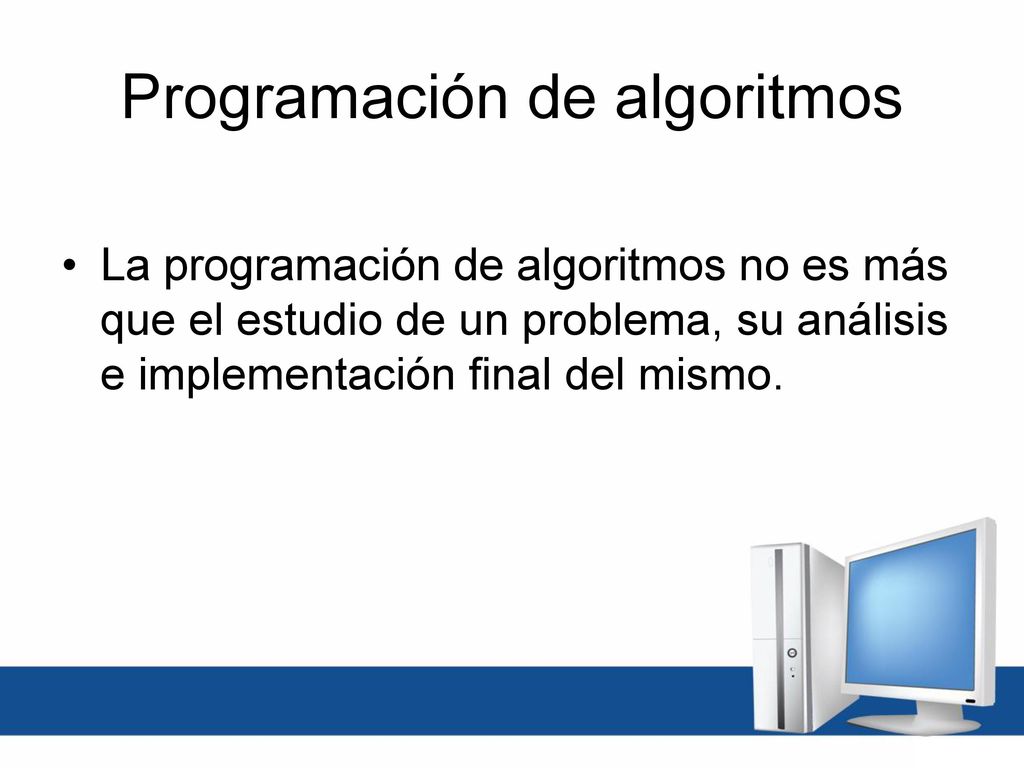 Programación de algoritmos

• La programación de algoritmos no es más que el estudio de un problema, su análisis e implementación final del mismo.